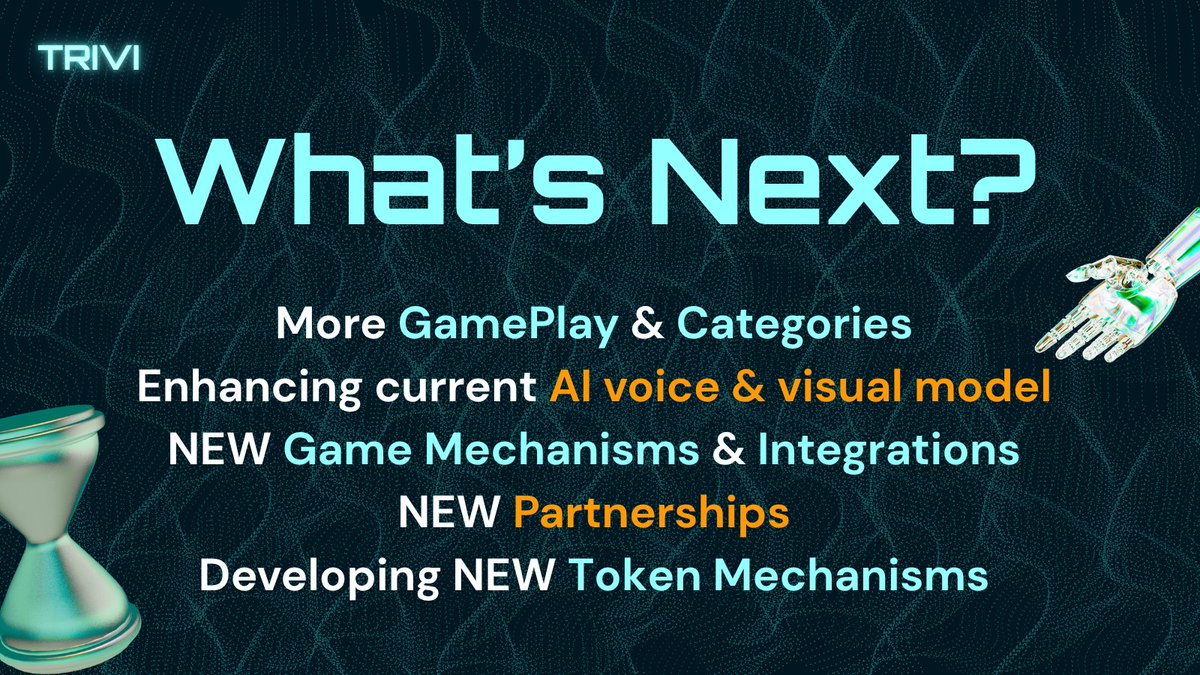 TRIVI

What's Next?

More GamePlay & Categories
Enhancing current AI voice & visual model
NEW Game Mechanisms & Integrations
NEW Partnerships
Developing NEW Token Mechanisms